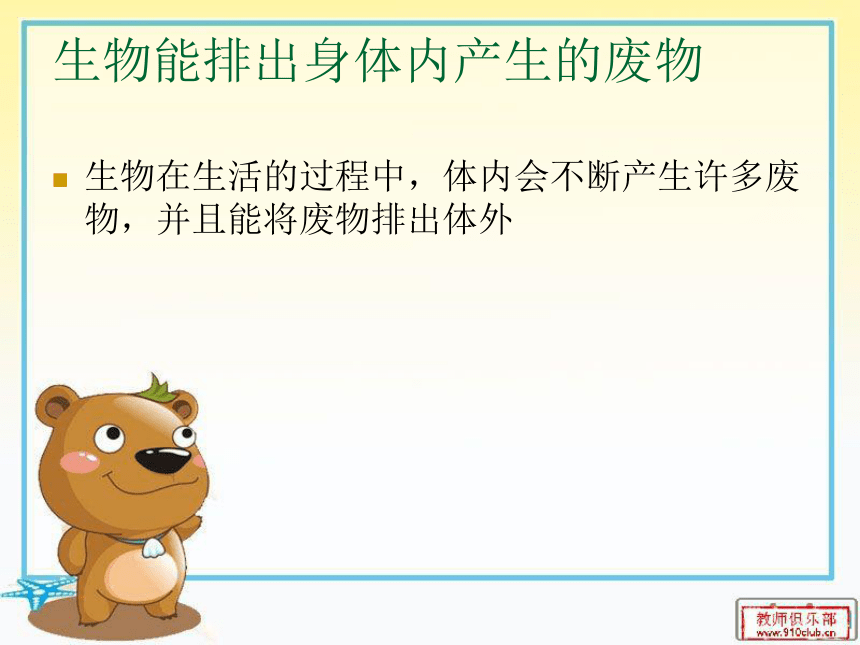 生物能排出身体内产生的废物

生物在生活的过程中，体内会不断产生许多废物，并且能将废物排出体外

教师俱乐部
www.910club.cn